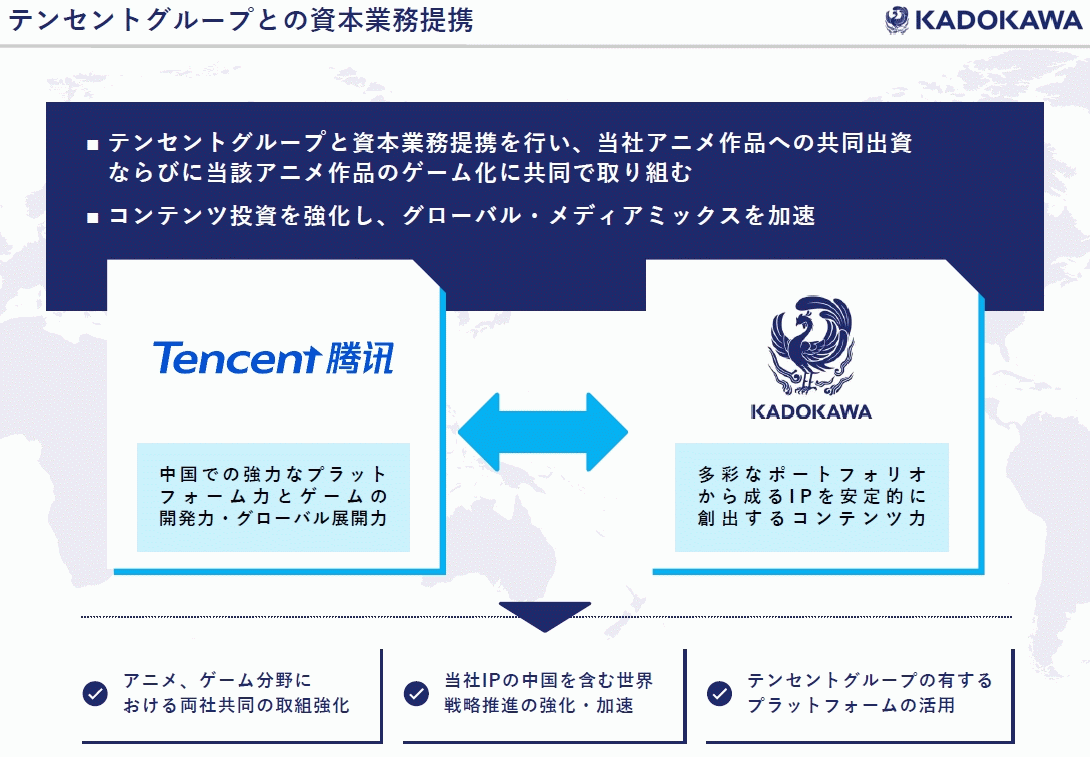 テンセントグループとの資本業務提携

KADOKAWA

■ テンセントグループと資本業務提携を行い、当社アニメ作品への共同出資ならびに当該アニメ作品のゲーム化に共同で取り組む

■ コンテンツ投資を強化し、グローバル・メディアミックスを加速

Tencent 腾讯

中国での強力なプラットフォーム力とゲームの開発力・グローバル展開力

KADOKAWA

多彩なポートフォリオから成るIPを安定的に創出するコンテンツ力

アニメ、ゲーム分野における両社共同の取組強化

当社IPの中国を含む世界戦略推進の強化・加速

テンセントグループの有するプラットフォームの活用